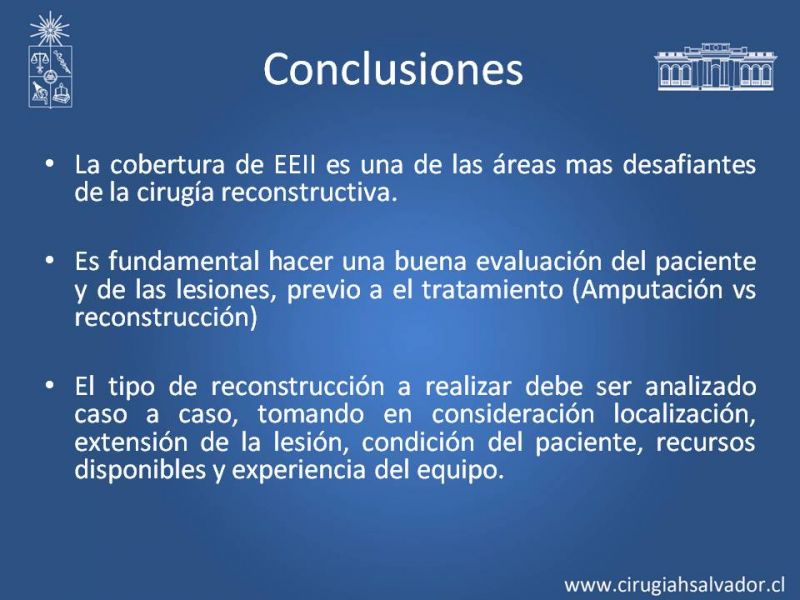 Conclusiones

• La cobertura de EEII es una de las áreas mas desafiantes de la cirugía reconstructiva.

• Es fundamental hacer una buena evaluación del paciente y de las lesiones, previo a el tratamiento (Amputación vs reconstrucción)

• El tipo de reconstrucción a realizar debe ser analizado caso a caso, tomando en consideración localización, extensión de la lesión, condición del paciente, recursos disponibles y experiencia del equipo.

www.cirugiahsalvador.cl